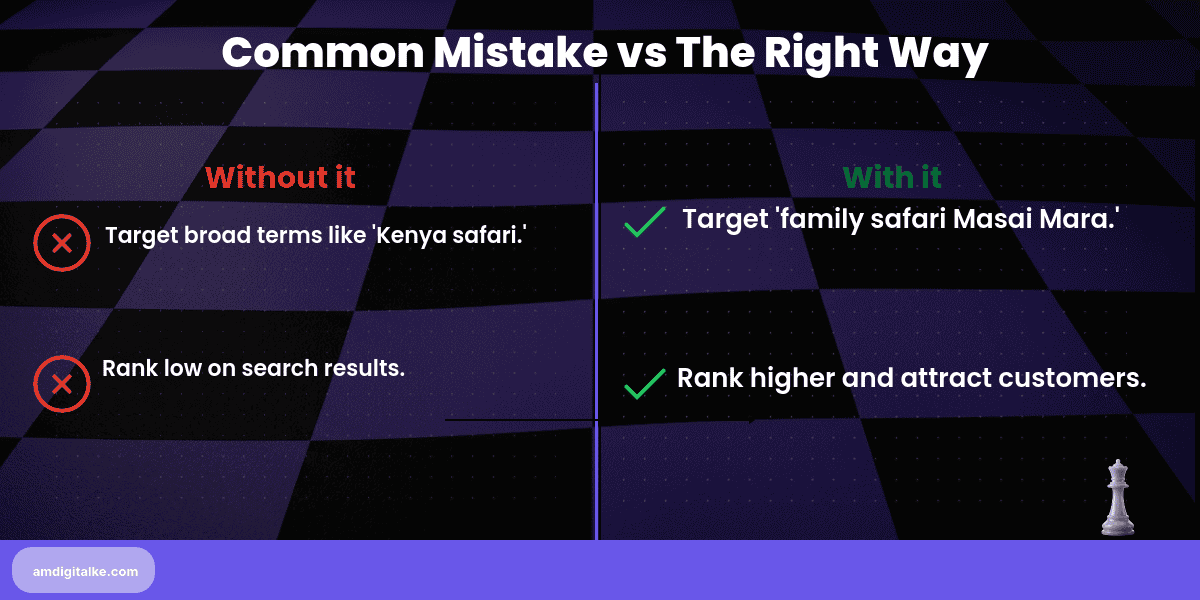 Common Mistake vs The Right Way

Without it

Target broad terms like 'Kenya safari.'

Rank low on search results.

With it

Target 'family safari Masai Mara.'

Rank higher and attract customers.

amdigitalke.com